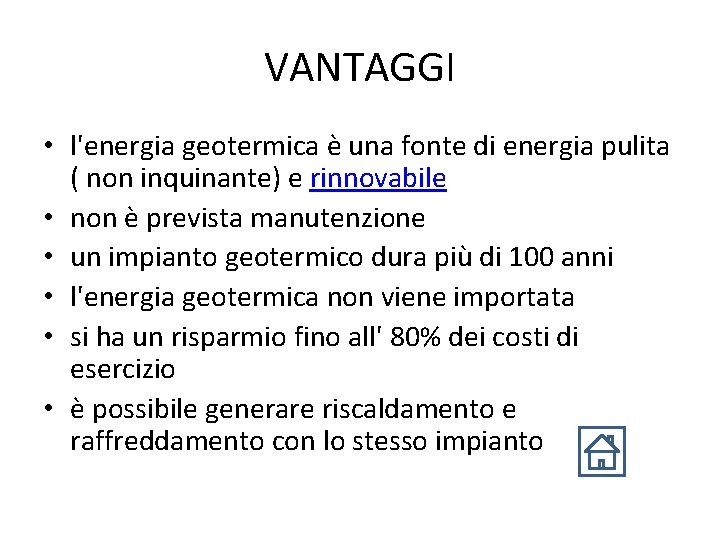 VANTAGGI

• l'energia geotermica è una fonte di energia pulita ( non inquinante) e rinnovabile
• non è prevista manutenzione
• un impianto geotermico dura più di 100 anni
• l'energia geotermica non viene importata
• si ha un risparmio fino all' 80% dei costi di esercizio
• è possibile generare riscaldamento e raffreddamento con lo stesso impianto